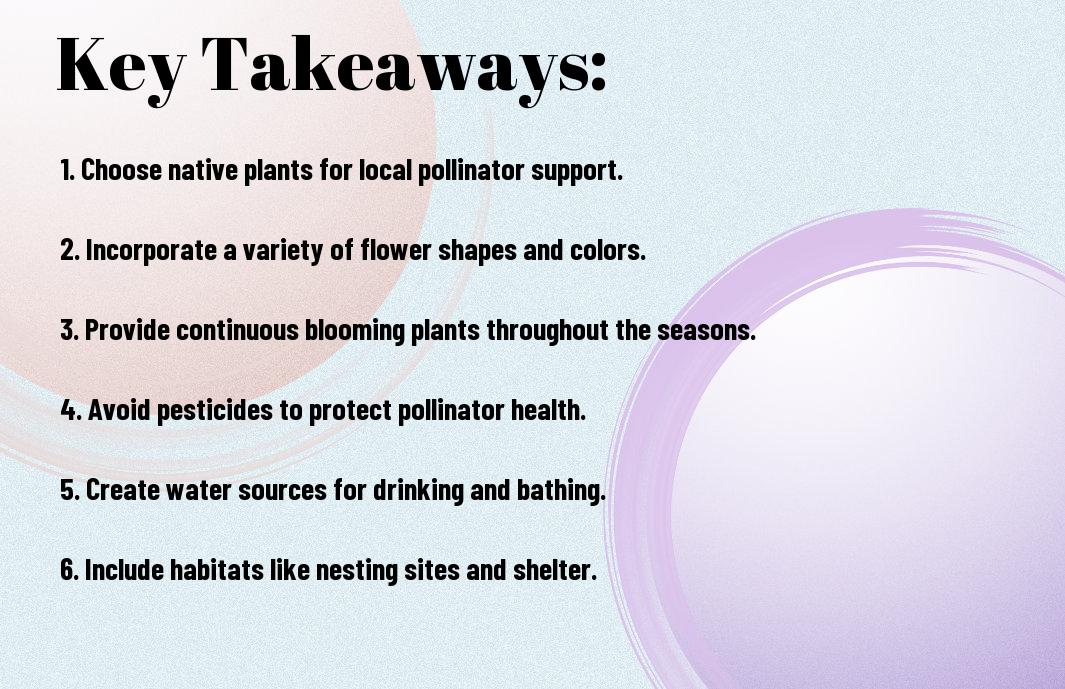 Key Takeaways:

1. Choose native plants for local pollinator support.

2. Incorporate a variety of flower shapes and colors.

3. Provide continuous blooming plants throughout the seasons.

4. Avoid pesticides to protect pollinator health.

5. Create water sources for drinking and bathing.

6. Include habitats like nesting sites and shelter.